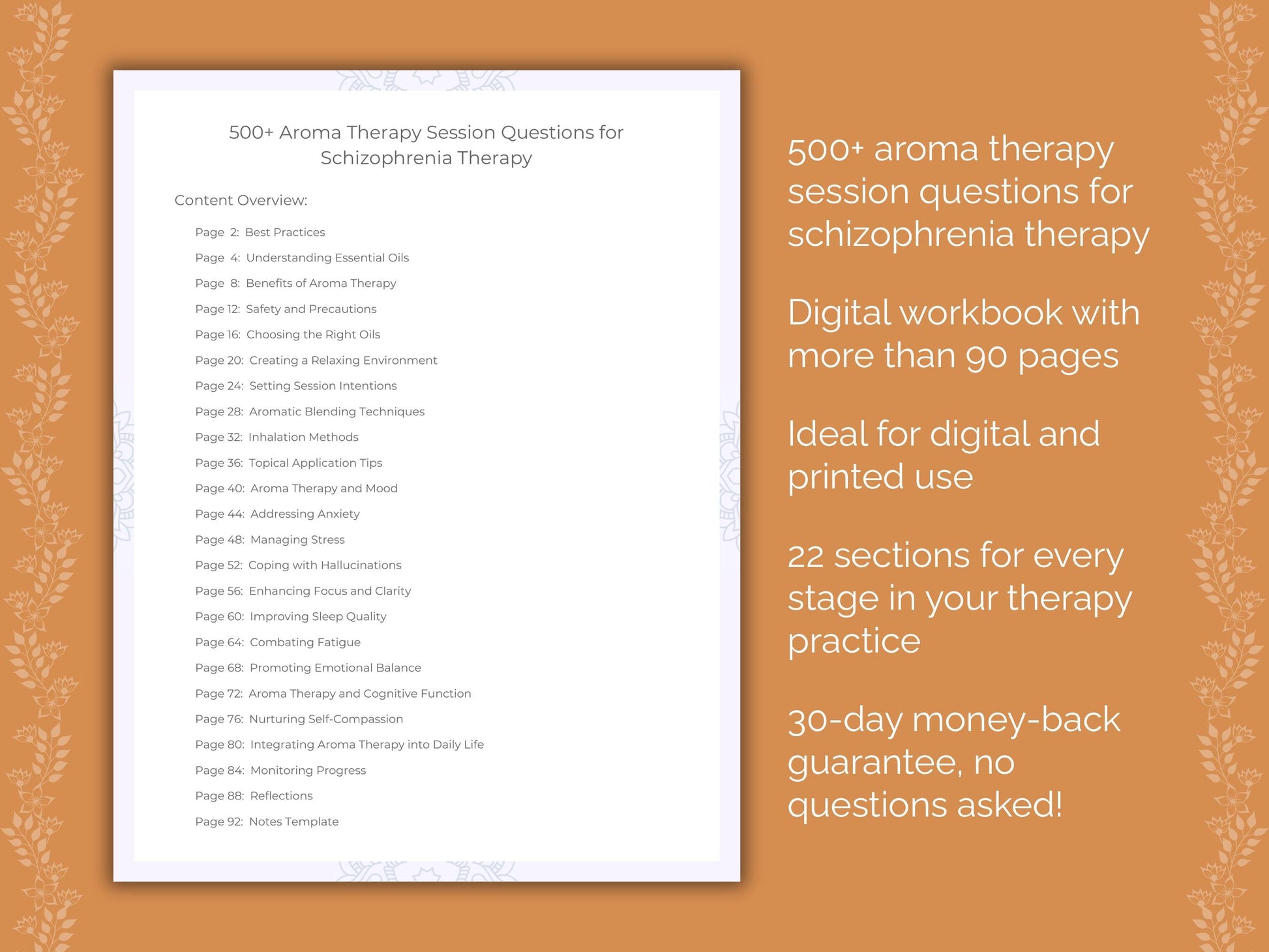 500+ Aroma Therapy Session Questions for Schizophrenia Therapy

Content Overview:

Page 2: Best Practices
Page 4: Understanding Essential Oils
Page 8: Benefits of Aroma Therapy
Page 12: Safety and Precautions
Page 16: Choosing the Right Oils
Page 20: Creating a Relaxing Environment
Page 24: Setting Session Intentions
Page 28: Aromatic Blending Techniques
Page 32: Inhalation Methods
Page 36: Topical Application Tips
Page 40: Aroma Therapy and Mood
Page 44: Addressing Anxiety
Page 48: Managing Stress
Page 52: Coping with Hallucinations
Page 56: Enhancing Focus and Clarity
Page 60: Improving Sleep Quality
Page 64: Combating Fatigue
Page 68: Promoting Emotional Balance
Page 72: Aroma Therapy and Cognitive Function
Page 76: Nurturing Self-Compassion
Page 80: Integrating Aroma Therapy into Daily Life
Page 84: Monitoring Progress
Page 88: Reflections
Page 92: Notes Template

500+ aroma therapy session questions for schizophrenia therapy

Digital workbook with more than 90 pages

Ideal for digital and printed use

22 sections for every stage in your therapy practice

30-day money-back guarantee, no questions asked!